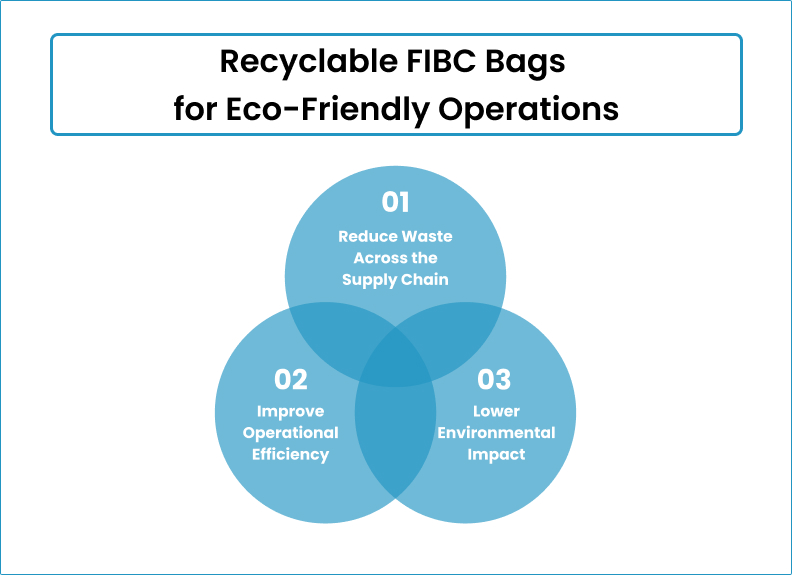 Recyclable FIBC Bags
for Eco-Friendly Operations

01
Reduce Waste Across the Supply Chain

02
Improve Operational Efficiency

03
Lower Environmental Impact